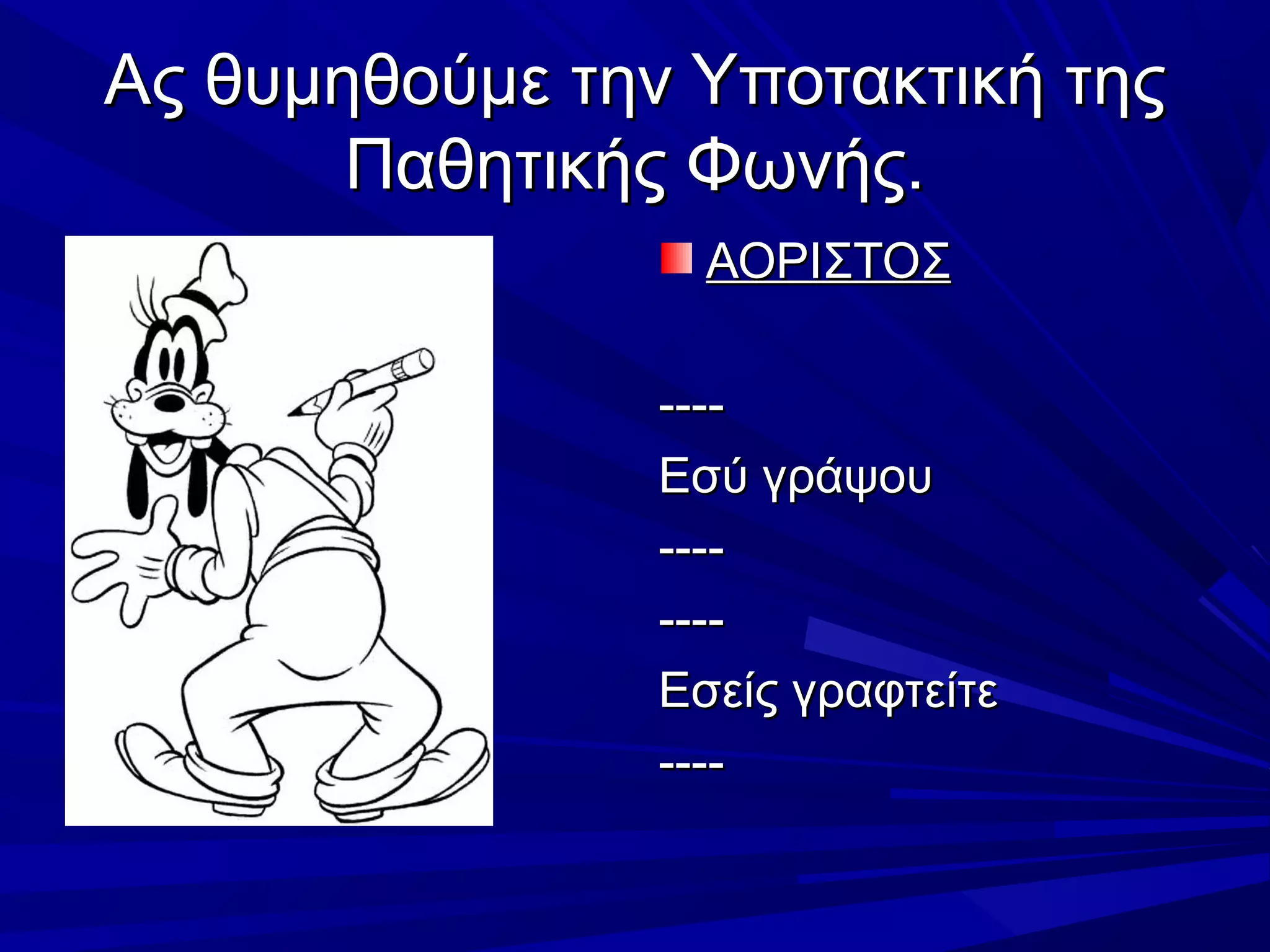 Ας θυμηθούμε την Υποτακτική της Παθητικής Φωνής.

ΑΟΡΙΣΤΟΣ

----

Εσύ γράψου

----

----

Εσείς γραφτείτε

----